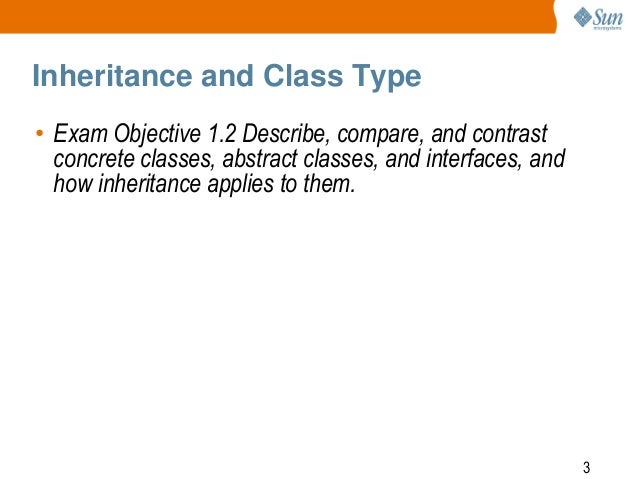 Sun
microsystems

Inheritance and Class Type

• Exam Objective 1.2 Describe, compare, and contrast concrete classes, abstract classes, and interfaces, and how inheritance applies to them.

3